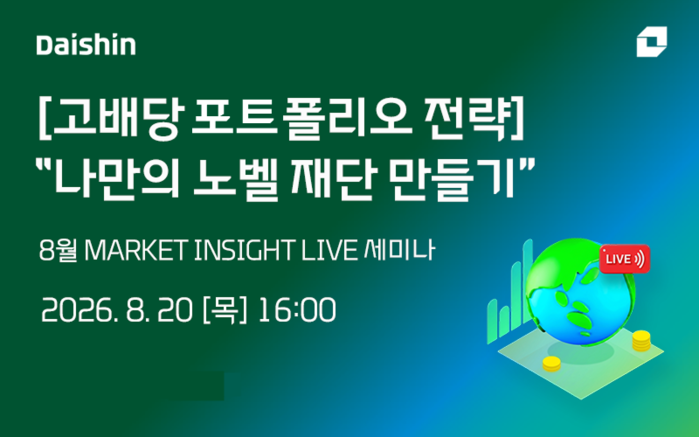 Daishin

[고배당 포트폴리오 전략]
"나만의 노벨 재단 만들기"

8월 MARKET INSIGHT LIVE 세미나

2026. 8. 20 [목] 16:00

LIVE